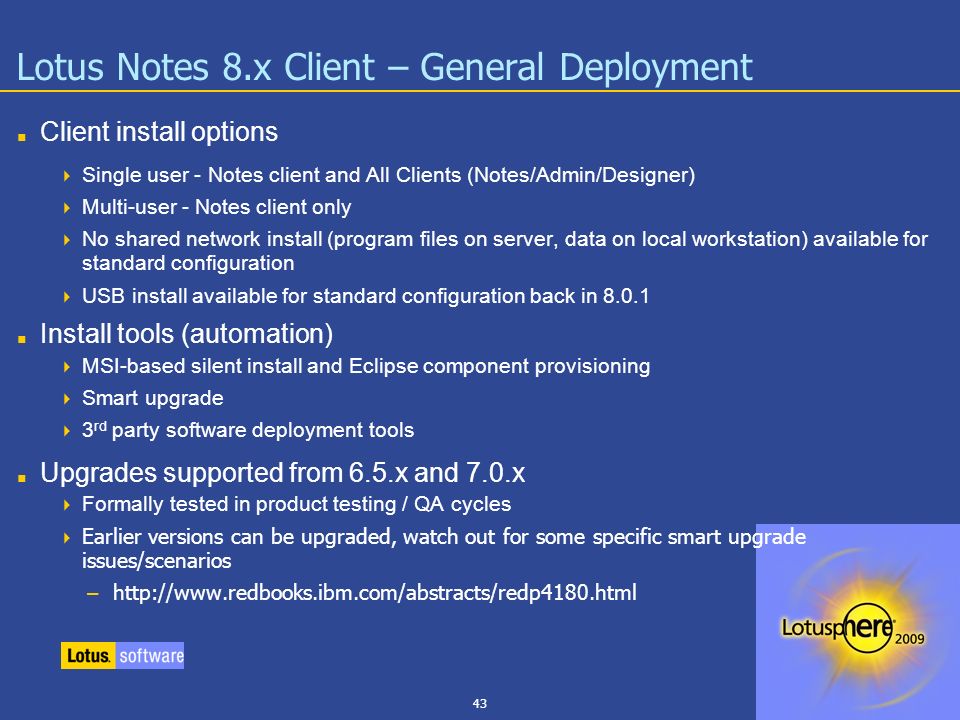 Lotus Notes 8.x Client – General Deployment

Client install options

Single user - Notes client and All Clients (Notes/Admin/Designer)

Multi-user - Notes client only

No shared network install (program files on server, data on local workstation) available for standard configuration

USB install available for standard configuration back in 8.0.1

Install tools (automation)

MSI-based silent install and Eclipse component provisioning

Smart upgrade

3$^{rd}$ party software deployment tools

Upgrades supported from 6.5.x and 7.0.x

Formally tested in product testing / QA cycles

Earlier versions can be upgraded, watch out for some specific smart upgrade issues/scenarios

– http://www.redbooks.ibm.com/abstracts/redp4180.html

Lotus. software

Lotusphere 2009

43